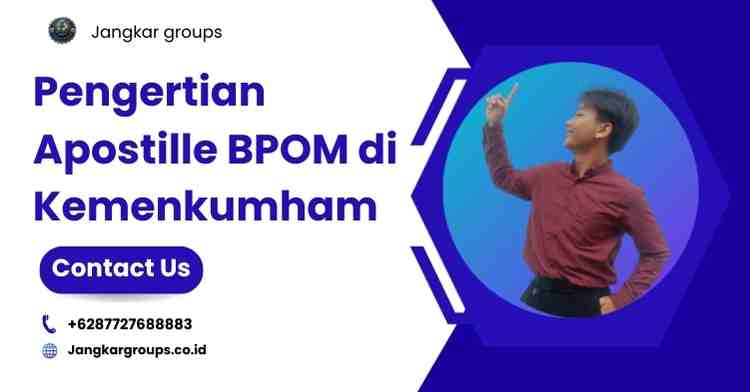 Jangkar groups

Pengertian Apostille BPOM di Kemenkumham

Contact Us

+6287727688883

Jangkargroups.co.id